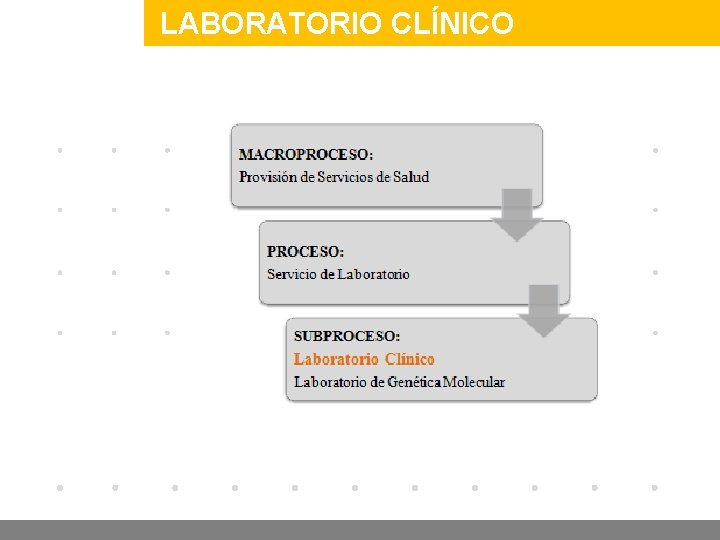 LABORATORIO CLÍNICO

MACROPROCESO:
Provisión de Servicios de Salud

PROCESO:
Servicio de Laboratorio

SUBPROCESO:
Laboratorio Clínico
Laboratorio de Genética Molecular